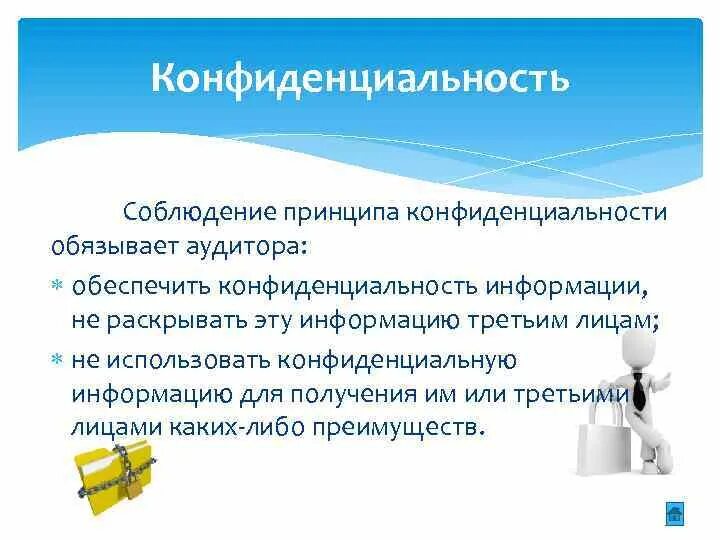 Конфиденциальность

Соблюдение принципа конфиденциальности обязывает аудитора:

* обеспечить конфиденциальность информации, не раскрывать эту информацию третьим лицам;
* не использовать конфиденциальную информацию для получения им или третьими лицами каких-либо преимуществ.